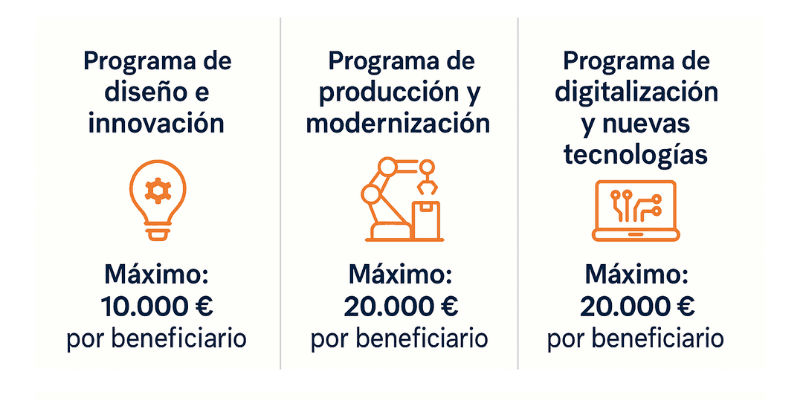 Programa de diseño e innovación

Máximo: 10.000 € por beneficiario

Programa de producción y modernización

Máximo: 20.000 € por beneficiario

Programa de digitalización y nuevas tecnologías

Máximo: 20.000 € por beneficiario